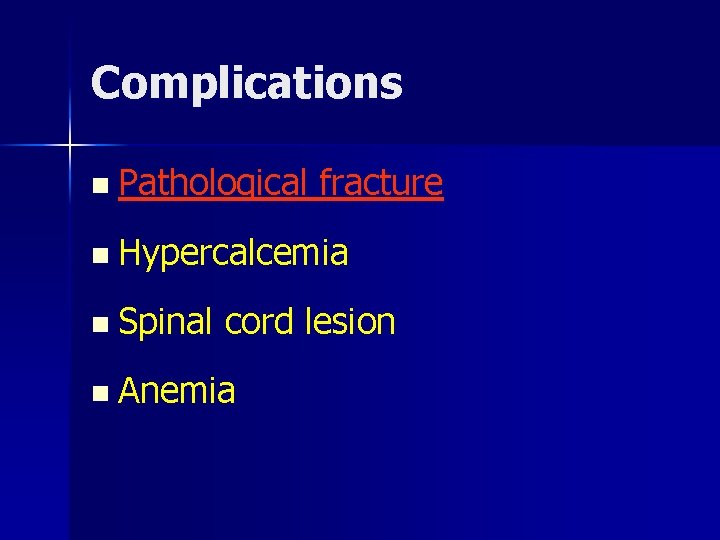 Complications

Pathological fracture

Hypercalcemia

Spinal cord lesion

Anemia